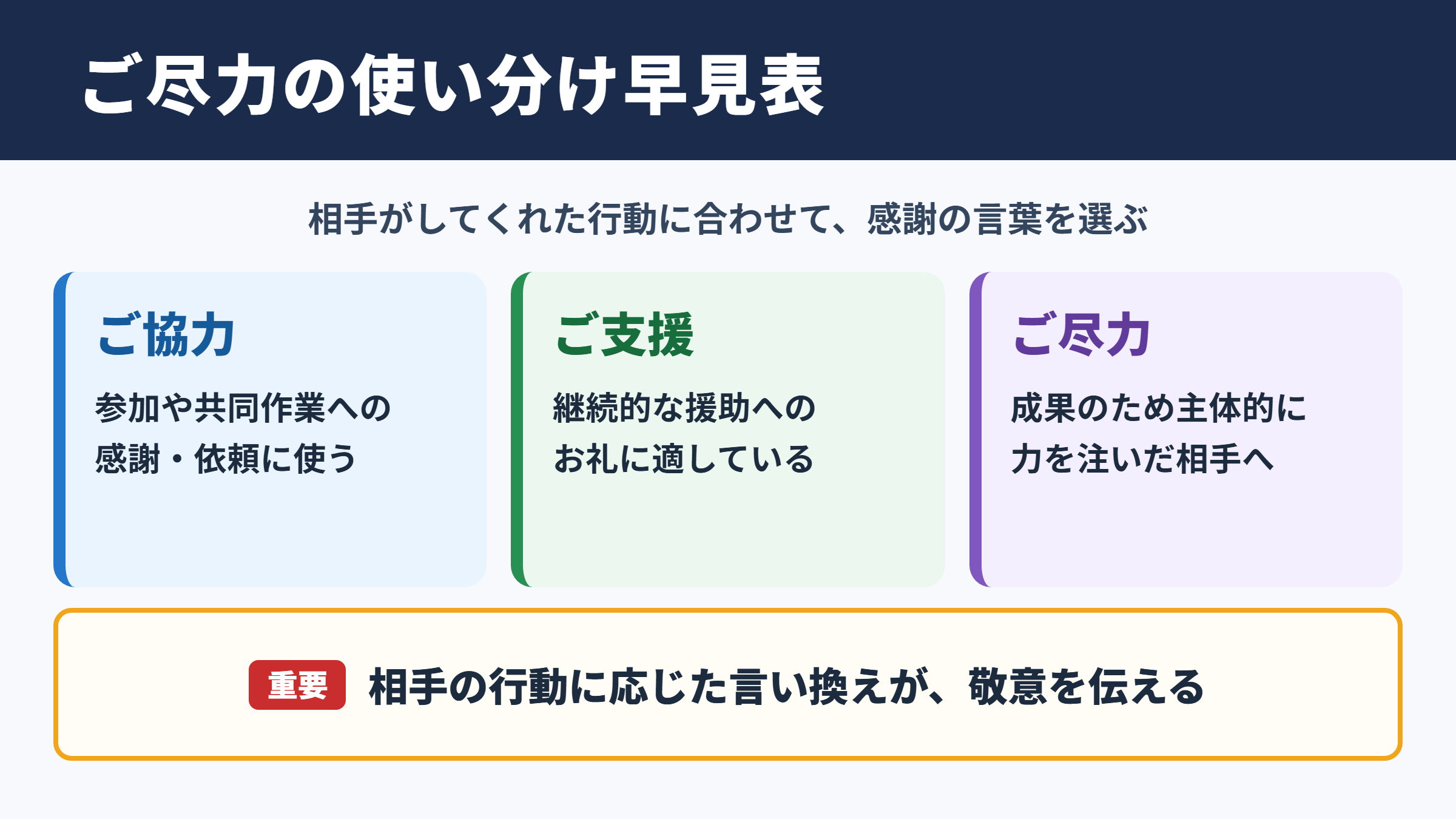 ご尽力の使い分け早見表

相手がしてくれた行動に合わせて、感謝の言葉を選ぶ

ご協力

参加や共同作業への感謝・依頼に使う

ご支援

継続的な援助へのお礼に適している

ご尽力

成果のため主体的に力を注いだ相手へ

重要 相手の行動に応じた言い換えが、敬意を伝える